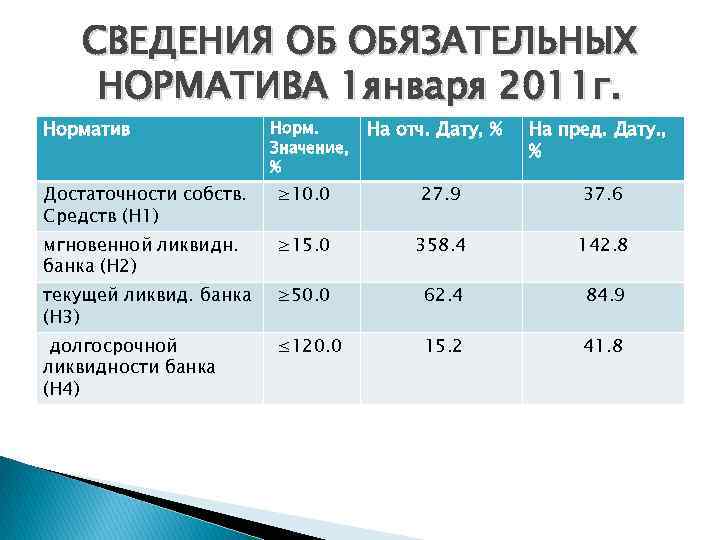 СВЕДЕНИЯ ОБ ОБЯЗАТЕЛЬНЫХ НОРМАТИВА 1января 2011г.

| Норматив | Норм. Значение, % | На отч. Дату, % | На пред. Дату., % |
|---|---|---|---|
| Достаточности собств. Средств (Н1) | $\geq$10.0 | 27.9 | 37.6 |
| мгновенной ликвидн. банка (Н2) | $\geq$15.0 | 358.4 | 142.8 |
| текущей ликвид. банка (Н3) | $\geq$50.0 | 62.4 | 84.9 |
| долгосрочной ликвидности банка (Н4) | $\leq$120.0 | 15.2 | 41.8 |